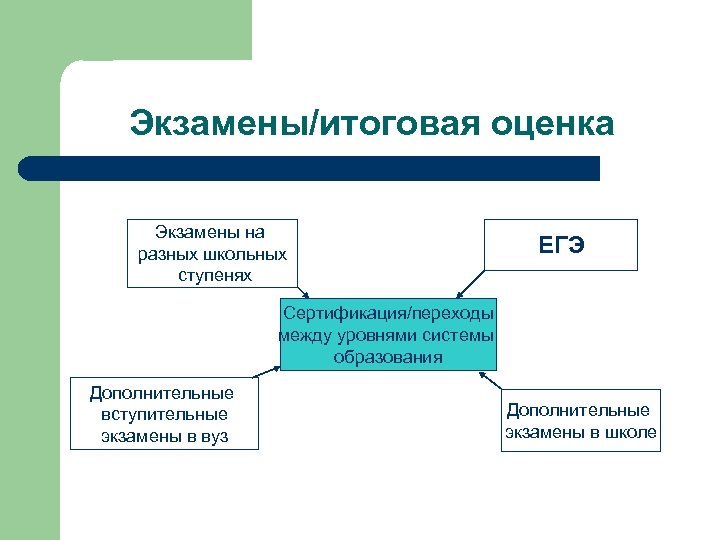 Экзамены/итоговая оценка

Экзамены на разных школьных ступенях

ЕГЭ

Сертификация/переходы между уровнями системы образования

Дополнительные вступительные экзамены в вуз

Дополнительные экзамены в школе